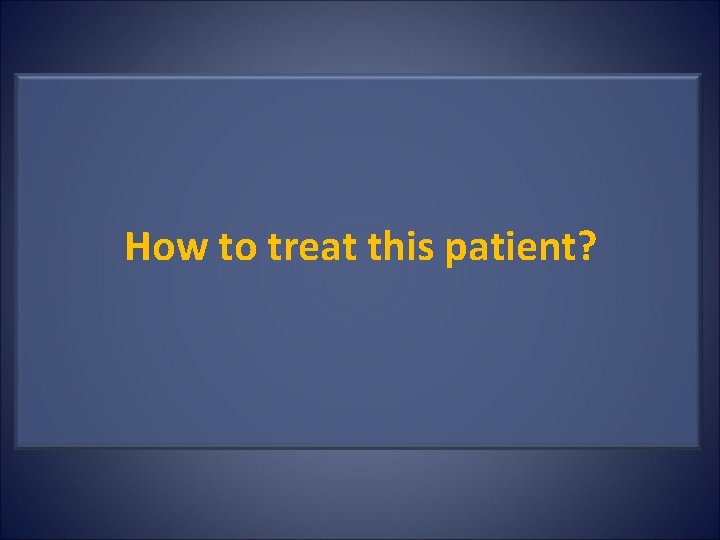 How to treat this patient?